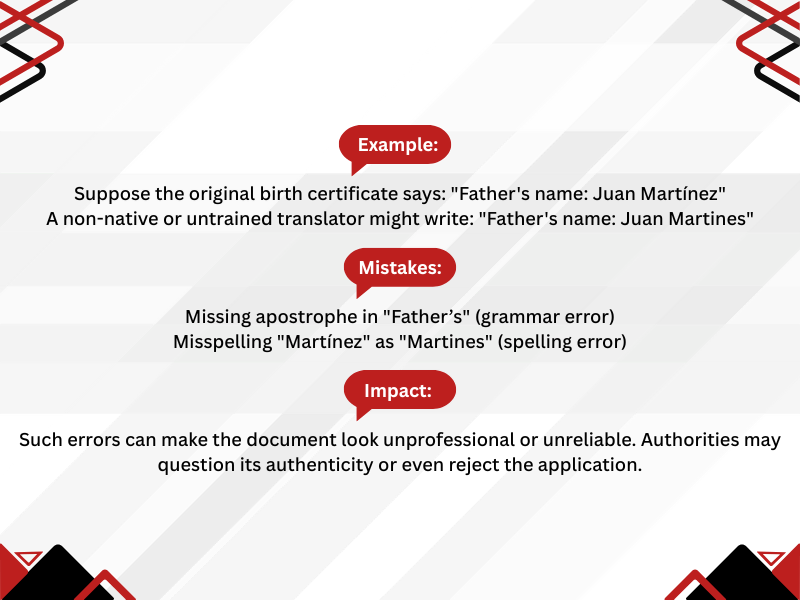 Example:

Suppose the original birth certificate says: "Father's name: Juan Martínez"
A non-native or untrained translator might write: "Father's name: Juan Martines"

Mistakes:

Missing apostrophe in "Father’s" (grammar error)
Misspelling "Martínez" as "Martines" (spelling error)

Impact:

Such errors can make the document look unprofessional or unreliable. Authorities may question its authenticity or even reject the application.